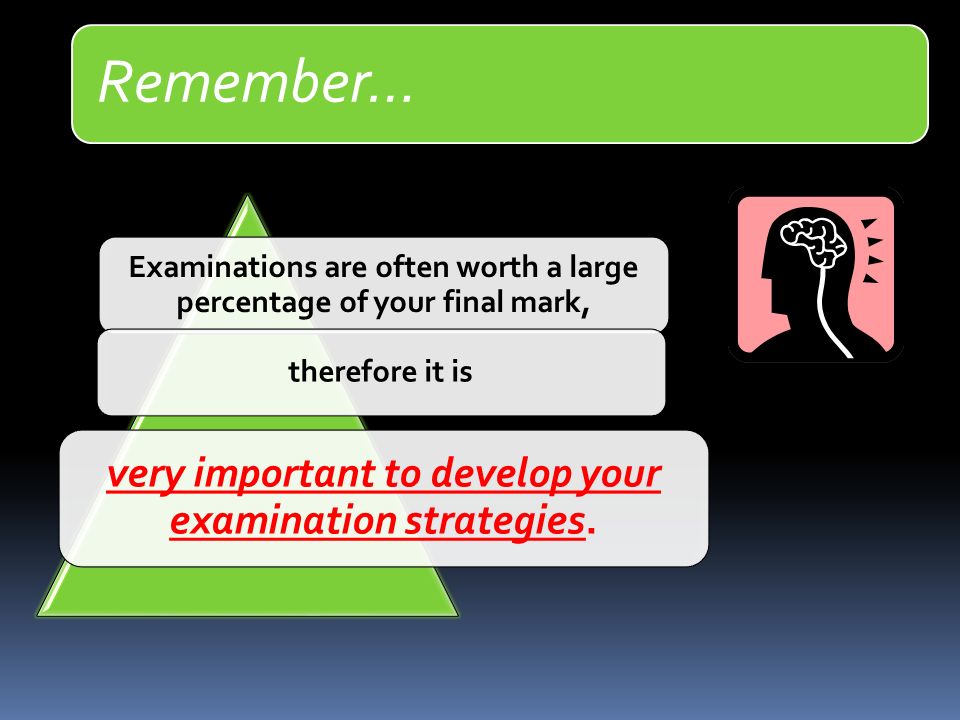 Remember…

Examinations are often worth a large percentage of your final mark,

therefore it is

very important to develop your examination strategies.